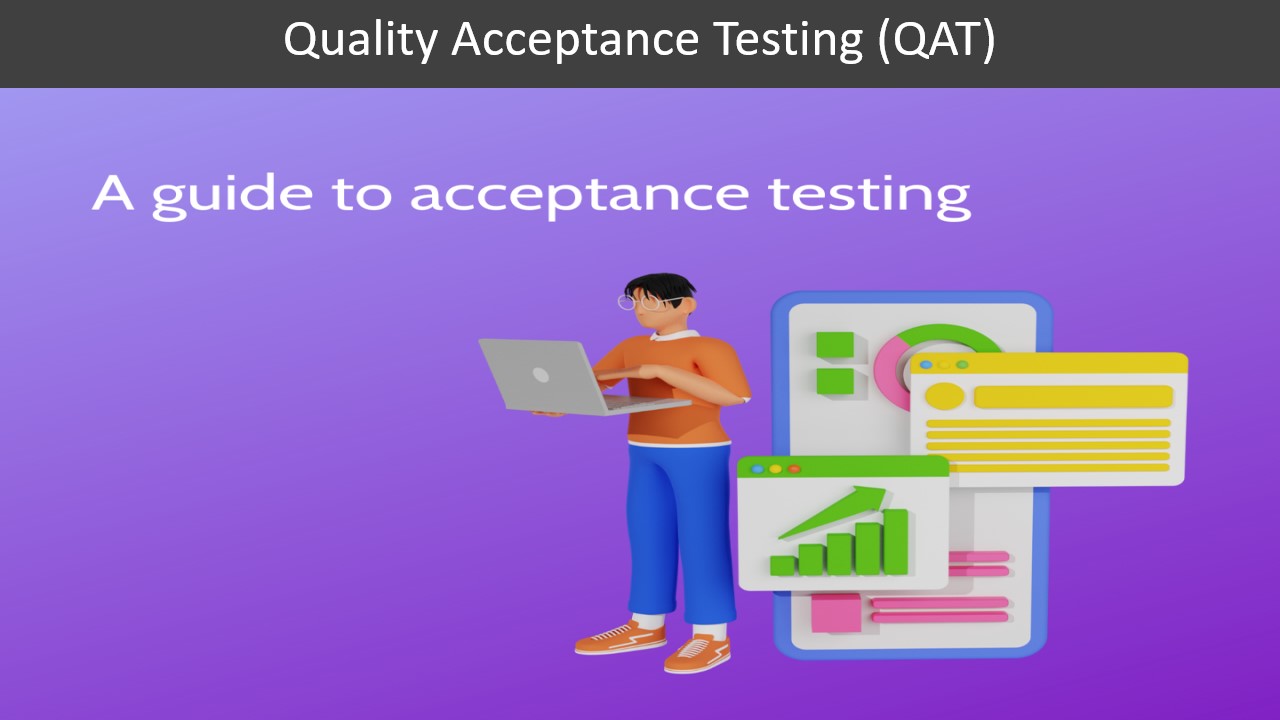 Quality Acceptance Testing (QAT)

A guide to acceptance testing